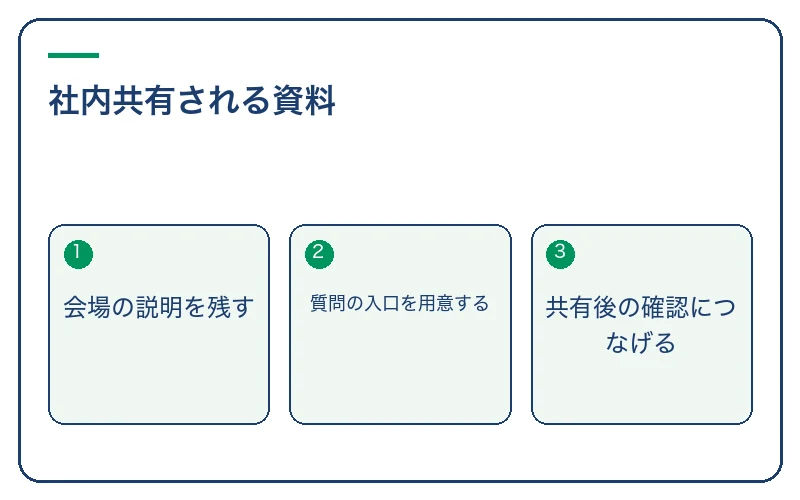 社内共有される資料

1
会場の説明を残す

2
質問の入口を用意する

3
共有後の確認につなげる